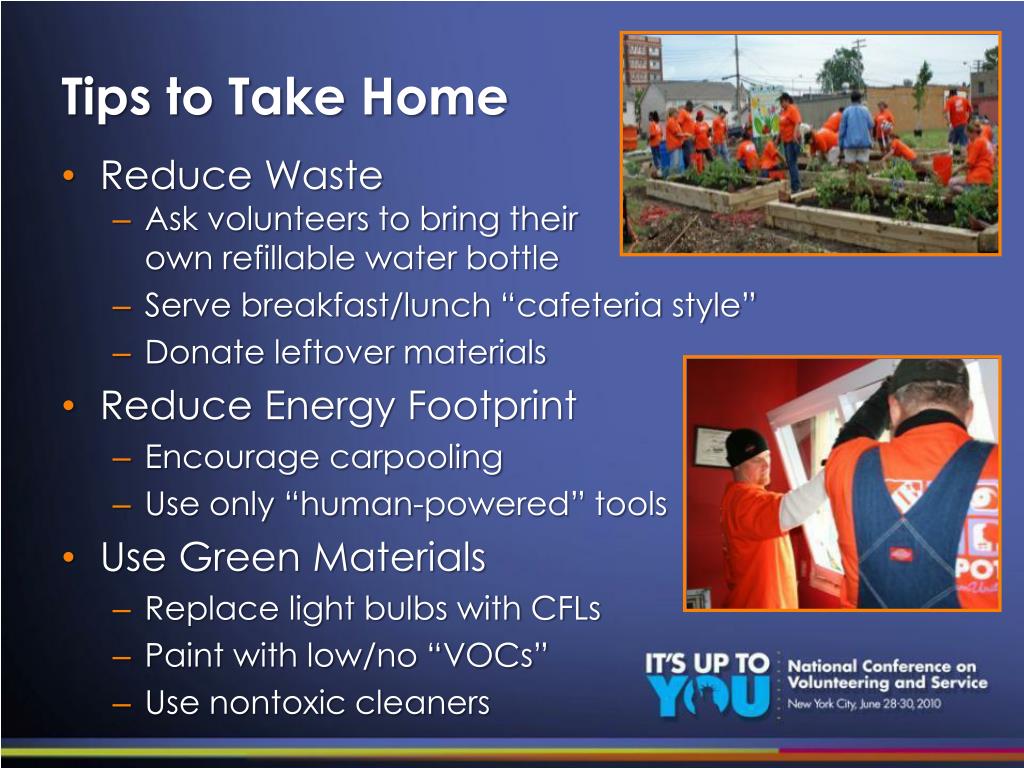 Tips to Take Home

• Reduce Waste
– Ask volunteers to bring their own refillable water bottle
– Serve breakfast/lunch “cafeteria style”
– Donate leftover materials
• Reduce Energy Footprint
– Encourage carpooling
– Use only “human-powered” tools
• Use Green Materials
– Replace light bulbs with CFLs
– Paint with low/no “VOCs”
– Use nontoxic cleaners

IT'S UP TO YOU
National Conference on Volunteering and Service
New York City, June 28-30, 2010